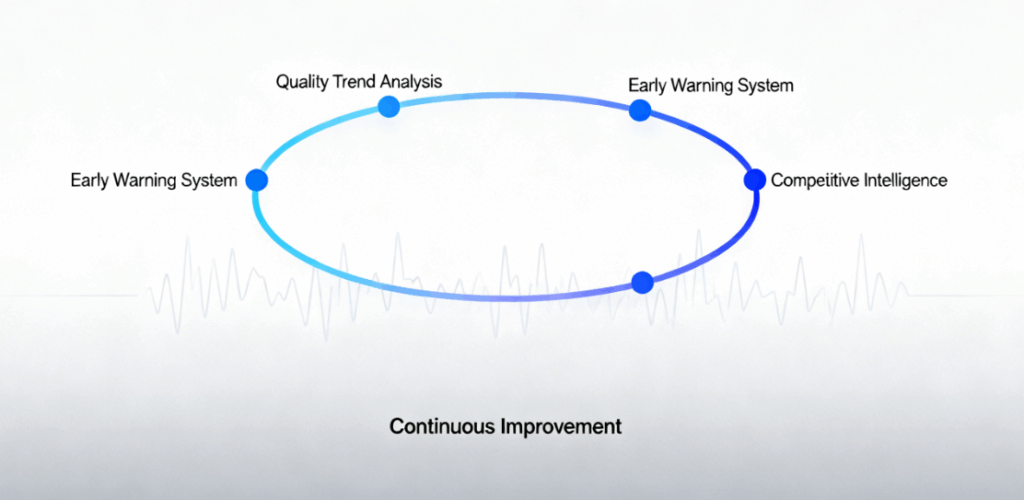 Quality Trend Analysis

Early Warning System

Early Warning System

Competitive Intelligence

Continuous Improvement